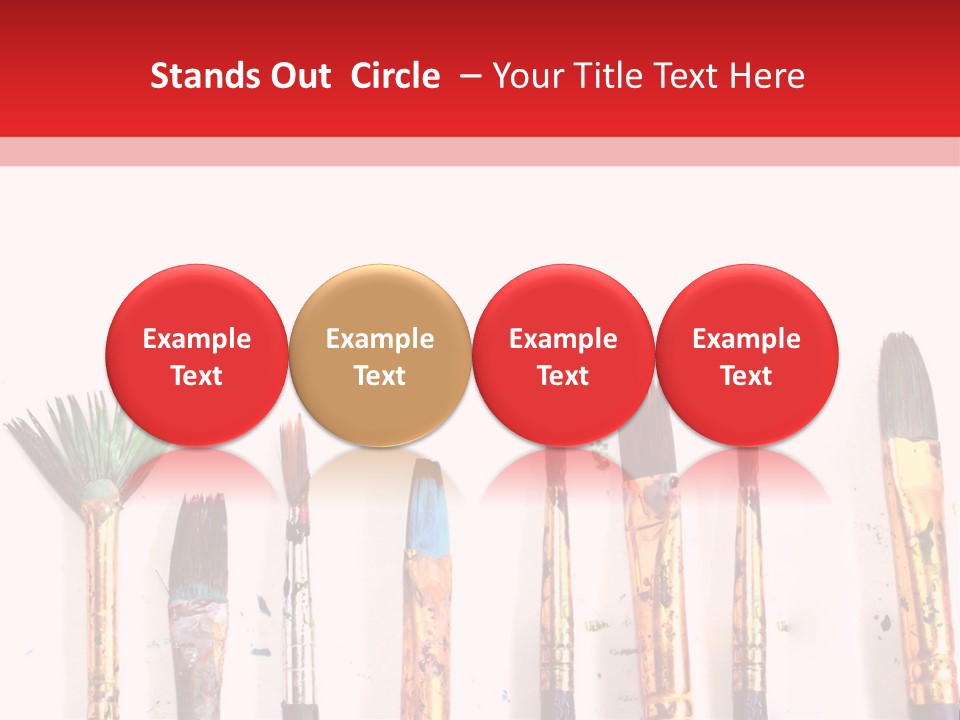 Stands Out Circle – Your Title Text Here

Example Text

Example Text

Example Text

Example Text